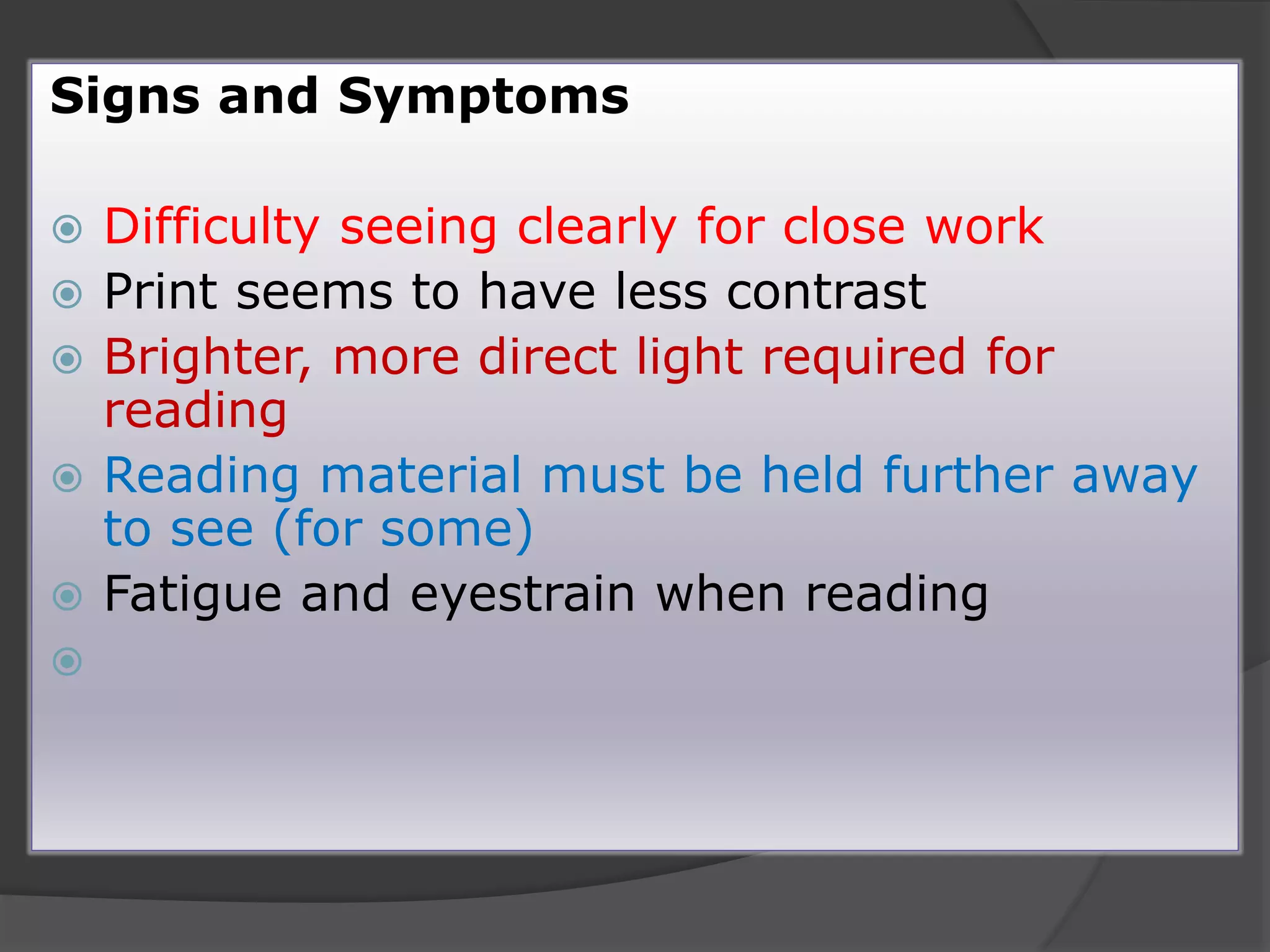 Signs and Symptoms

Difficulty seeing clearly for close work

Print seems to have less contrast

Brighter, more direct light required for reading

Reading material must be held further away to see (for some)

Fatigue and eyestrain when reading